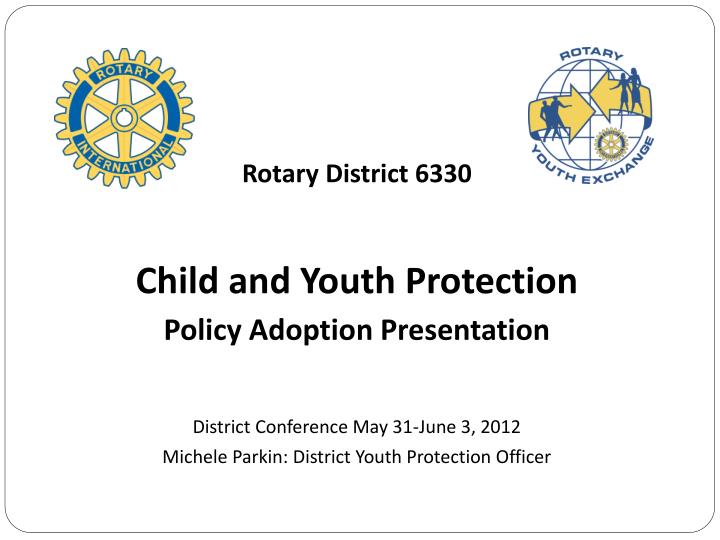 ROTARY INTERNATIONAL

ROTARY YOUTH EXCHANGE

Rotary District 6330

Child and Youth Protection

Policy Adoption Presentation

District Conference May 31-June 3, 2012

Michele Parkin: District Youth Protection Officer